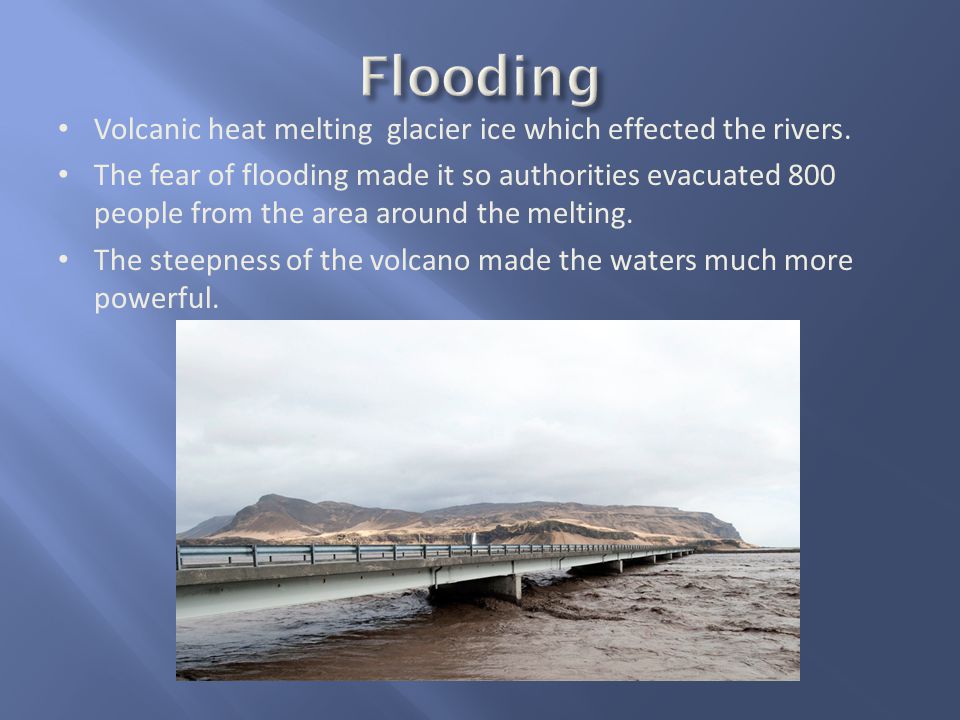 Flooding

• Volcanic heat melting glacier ice which effected the rivers.

• The fear of flooding made it so authorities evacuated 800 people from the area around the melting.

• The steepness of the volcano made the waters much more powerful.